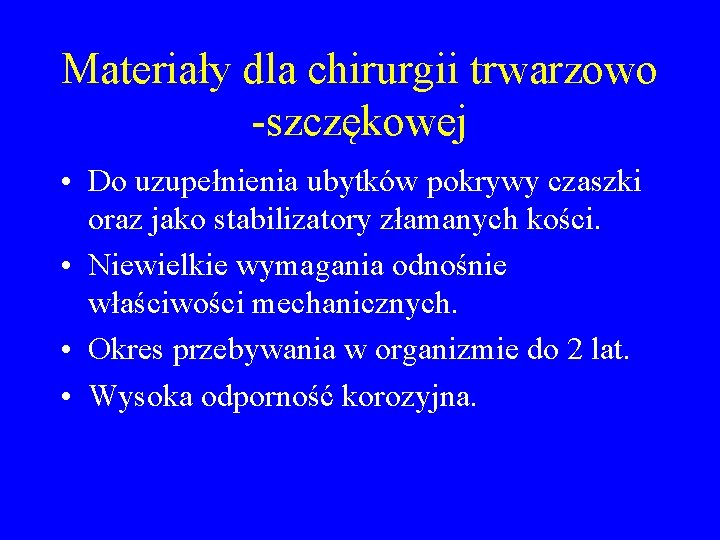 Materiały dla chirurgii trwarzowo -szczękowej

• Do uzupełnienia ubytków pokrywy czaszki oraz jako stabilizatory złamanych kości.
• Niewielkie wymagania odnośnie właściwości mechanicznych.
• Okres przebywania w organizmie do 2 lat.
• Wysoka odporność korozyjna.